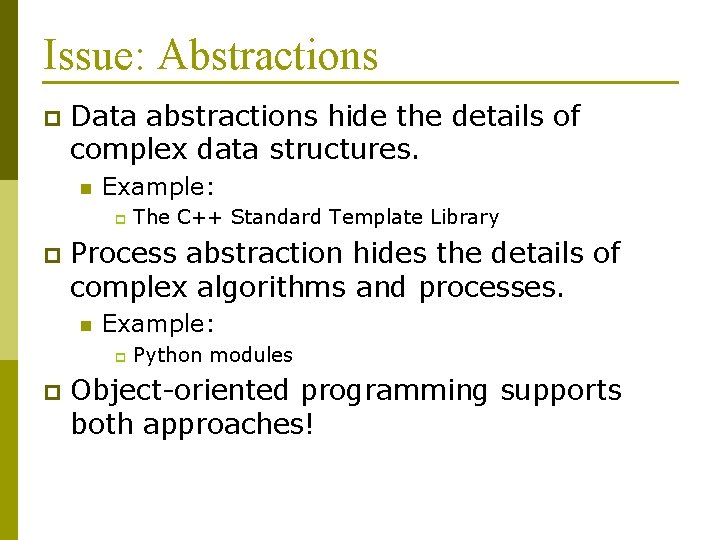 Issue: Abstractions

Data abstractions hide the details of complex data structures.

Example:

The C++ Standard Template Library

Process abstraction hides the details of complex algorithms and processes.

Example:

Python modules

Object-oriented programming supports both approaches!